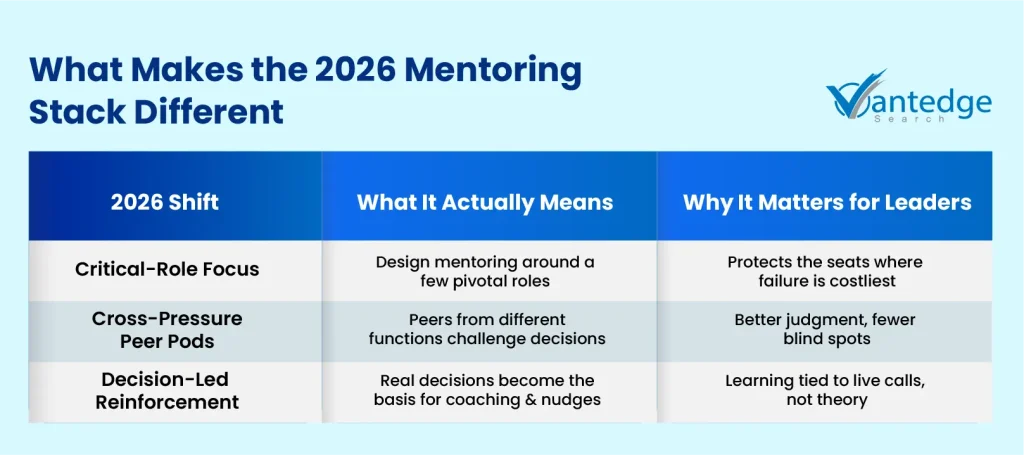 What Makes the 2026 Mentoring Stack Different

Vantedge Search

| 2026 Shift | What It Actually Means | Why It Matters for Leaders |
|---|---|---|
| Critical-Role Focus | Design mentoring around a few pivotal roles | Protects the seats where failure is costliest |
| Cross-Pressure Peer Pods | Peers from different functions challenge decisions | Better judgment, fewer blind spots |
| Decision-Led Reinforcement | Real decisions become the basis for coaching & nudges | Learning tied to live calls, not theory |